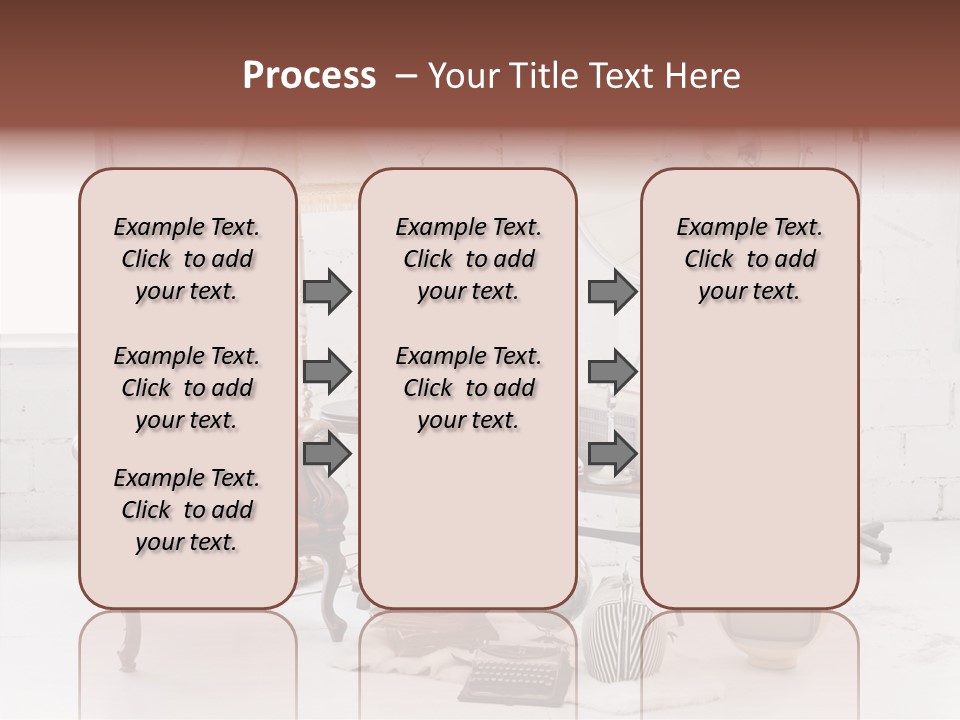 Process – Your Title Text Here

Example Text. Click to add your text.

Example Text. Click to add your text.

Example Text. Click to add your text.

Example Text. Click to add your text.

Example Text. Click to add your text.

Example Text. Click to add your text.